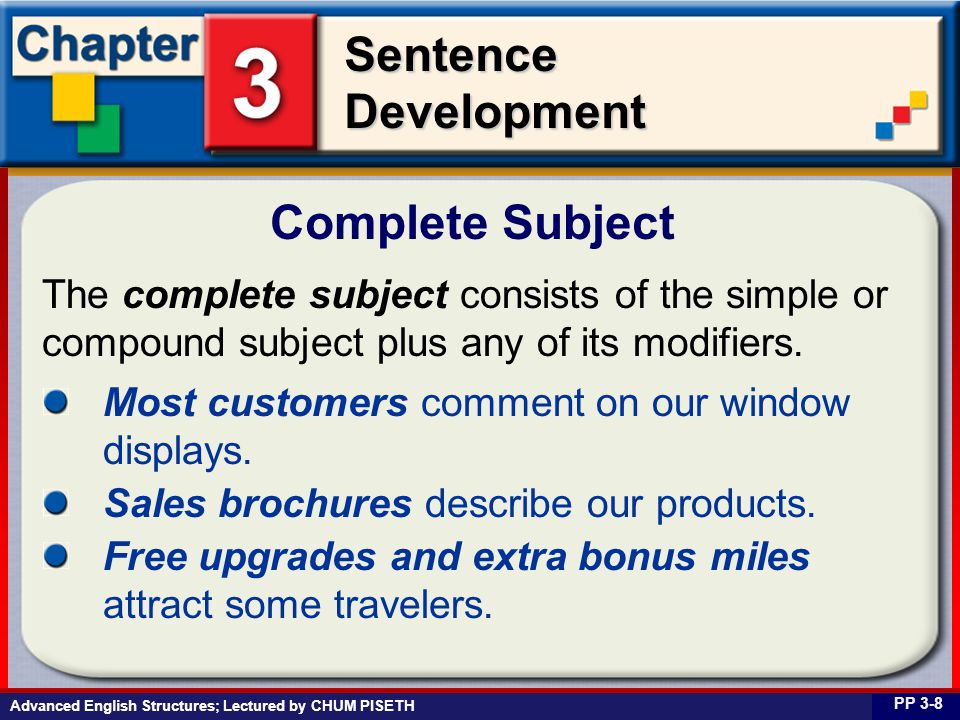 Chapter 3 Sentence Development

Complete Subject

The complete subject consists of the simple or compound subject plus any of its modifiers.

Most customers comment on our window displays.

Sales brochures describe our products.

Free upgrades and extra bonus miles attract some travelers.

Advanced English Structures; Lectured by CHUM PISETH

PP 3-8